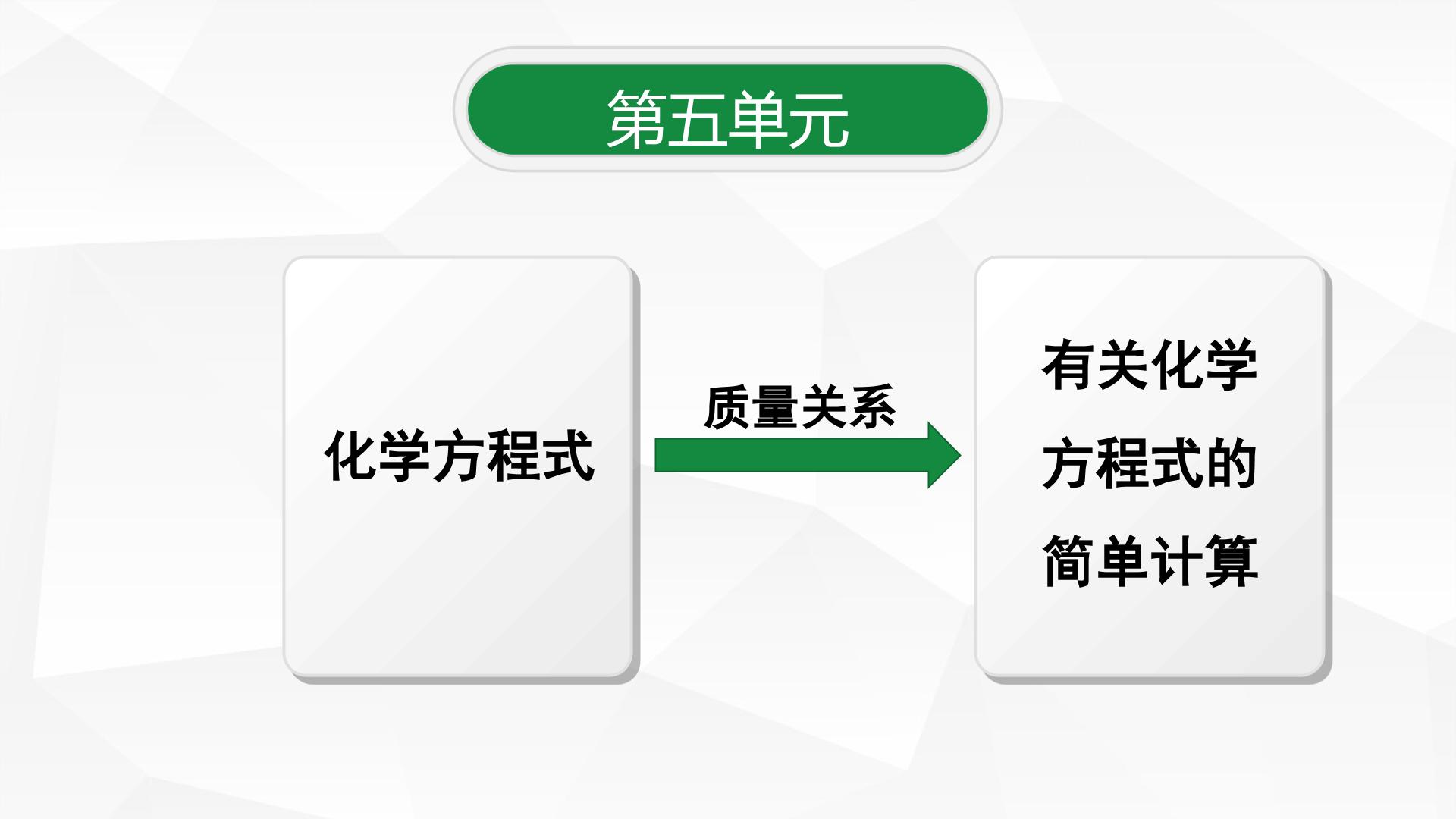 第五单元

化学方程式

质量关系

有关化学方程式的简单计算